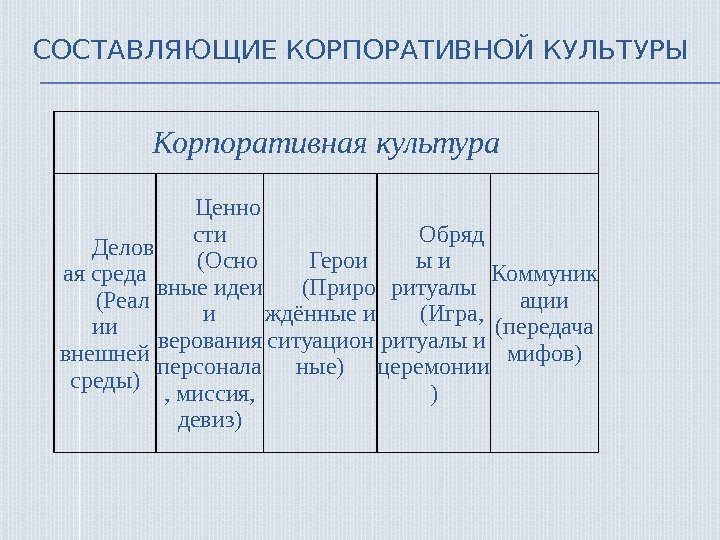 СОСТАВЛЯЮЩИЕ КОРПОРАТИВНОЙ КУЛЬТУРЫ

| Корпоративная культура | | | | |
|---|---|---|---|---|
| Деловая среда (Реалии внешней среды) | Ценности (Основные идеи и верования персонала, миссия, девиз) | Герои (Прирождённые и ситуационные) | Обряды и ритуалы (Игра, ритуалы и церемонии) | Коммуникации (передача мифов) |